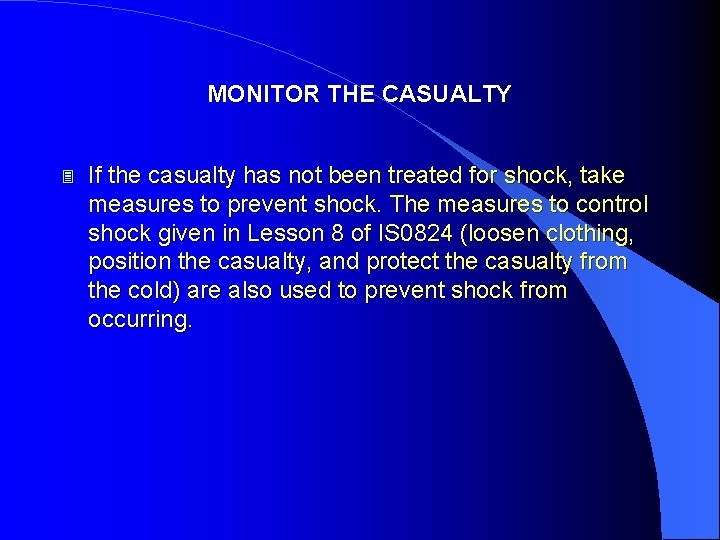 MONITOR THE CASUALTY

If the casualty has not been treated for shock, take measures to prevent shock. The measures to control shock given in Lesson 8 of IS0824 (loosen clothing, position the casualty, and protect the casualty from the cold) are also used to prevent shock from occurring.